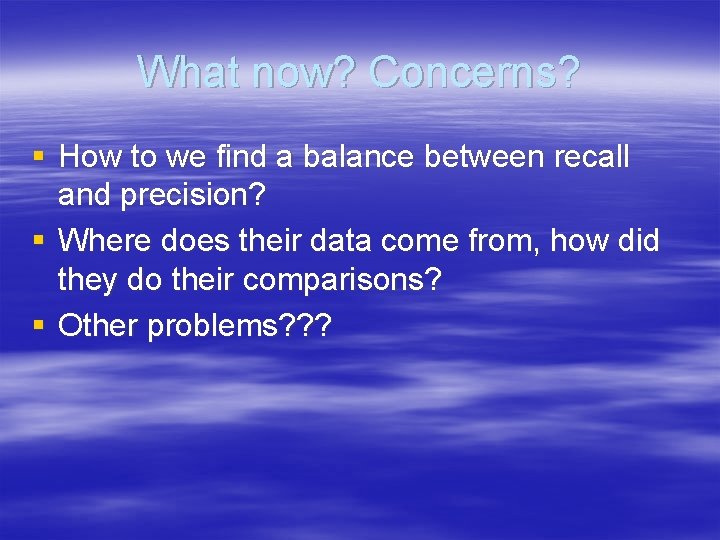 What now? Concerns?

▪ How to we find a balance between recall and precision?
▪ Where does their data come from, how did they do their comparisons?
▪ Other problems???